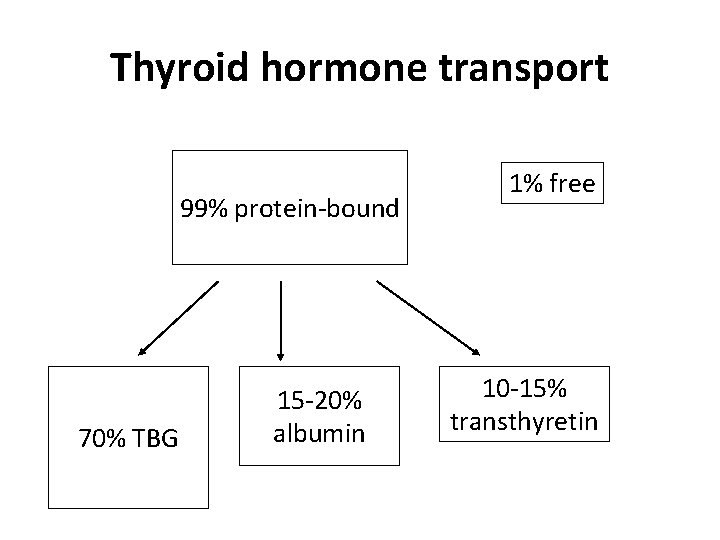 Thyroid hormone transport

99% protein-bound

1% free

70% TBG

15-20% albumin

10-15% transthyretin